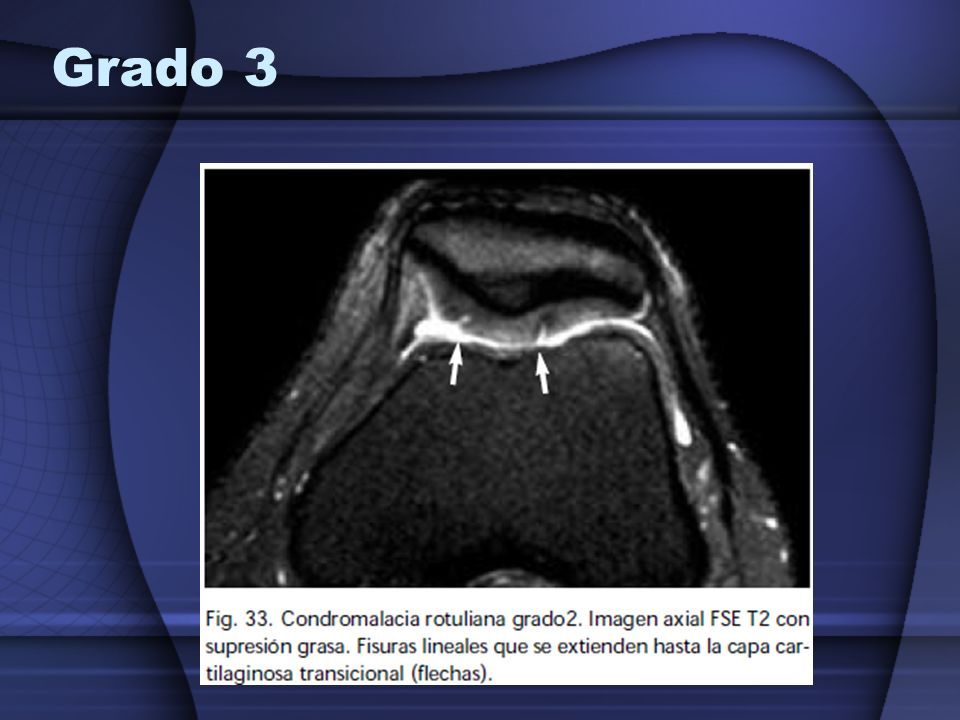 Grado 3

Fig. 33. Condromalacia rotuliana grado2. Imagen axial FSE T2 con supresión grasa. Fisuras lineales que se extienden hasta la capa cartilaginosa transicional (flechas).